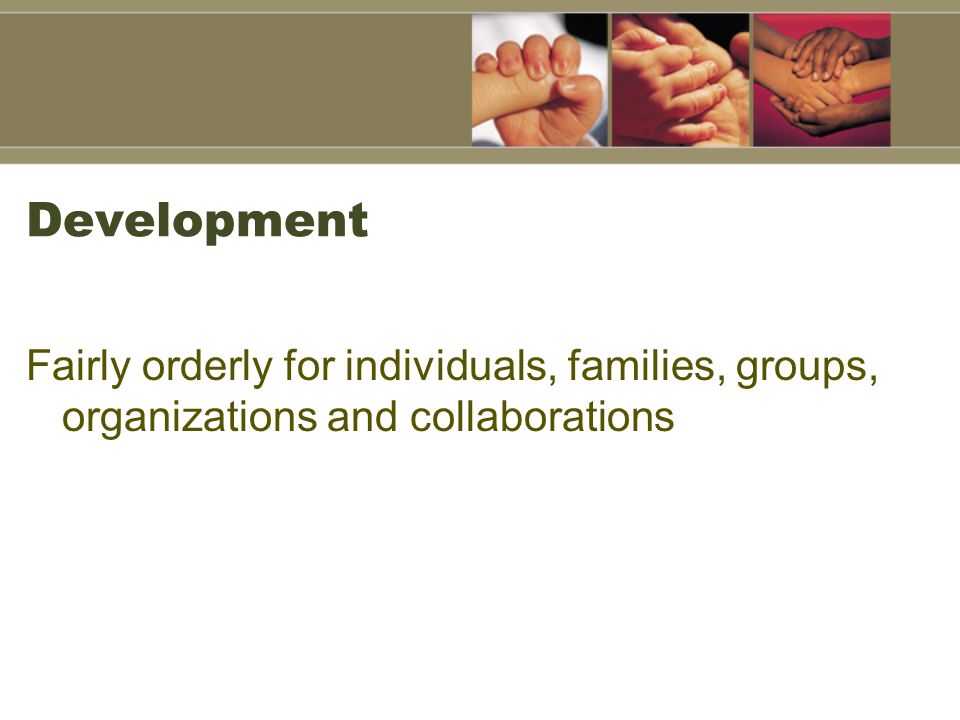 Development

Fairly orderly for individuals, families, groups, organizations and collaborations